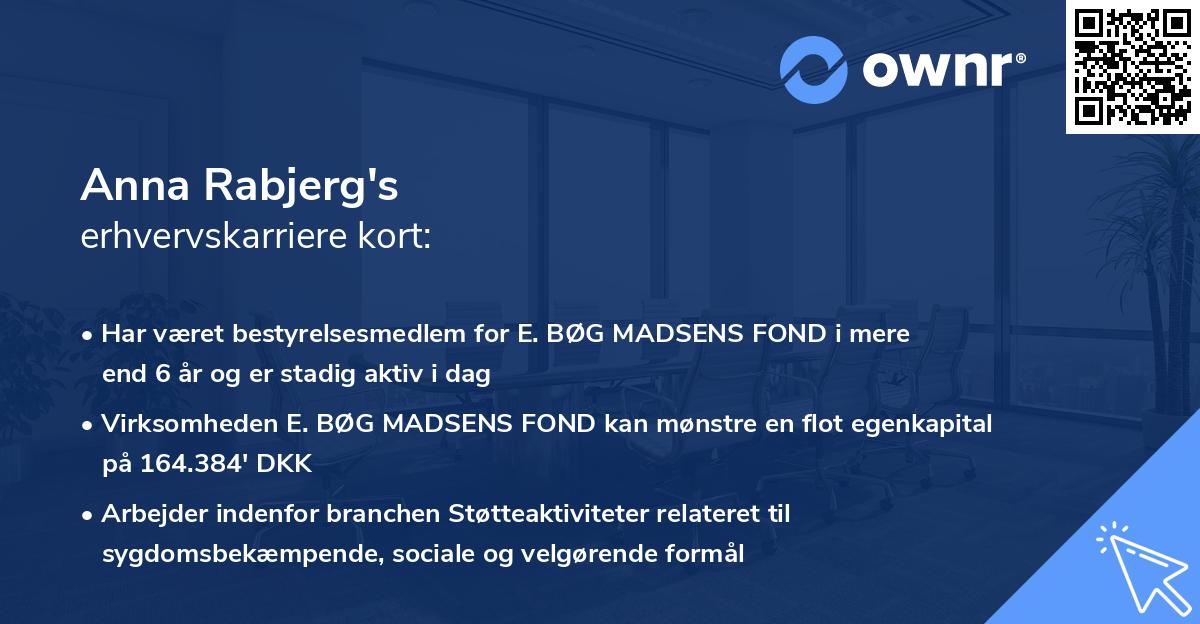 ownr®

Anna Rabjerg's
erhvervskarriere kort:

• Har været bestyrelsesmedlem for E. BØG MADSENS FOND i mere end 6 år og er stadig aktiv i dag

• Virksomheden E. BØG MADSENS FOND kan mønstre en flot egenkapital på 164.384' DKK

• Arbejder indenfor branchen Støtteaktiviteter relateret til sygdomsbekæmpende, sociale og velgørende formål